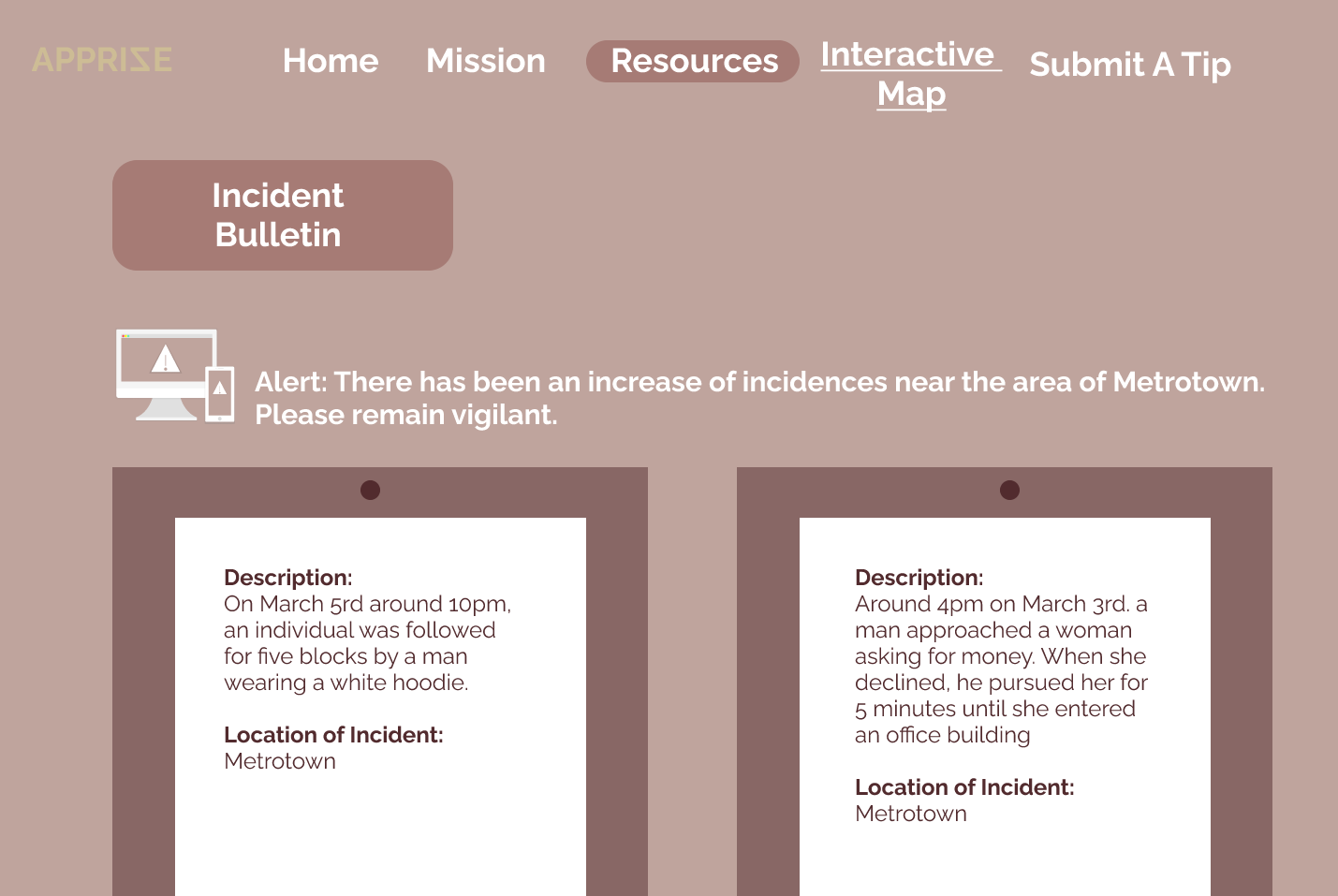 APPRIZE

Home Mission Resources Interactive Map Submit A Tip

Incident Bulletin

Alert: There has been an increase of incidences near the area of Metrotown. Please remain vigilant.

Description:
On March 5rd around 10pm, an individual was followed for five blocks by a man wearing a white hoodie.

Location of Incident:
Metrotown

Description:
Around 4pm on March 3rd. a man approached a woman asking for money. When she declined, he pursued her for 5 minutes until she entered an office building

Location of Incident:
Metrotown